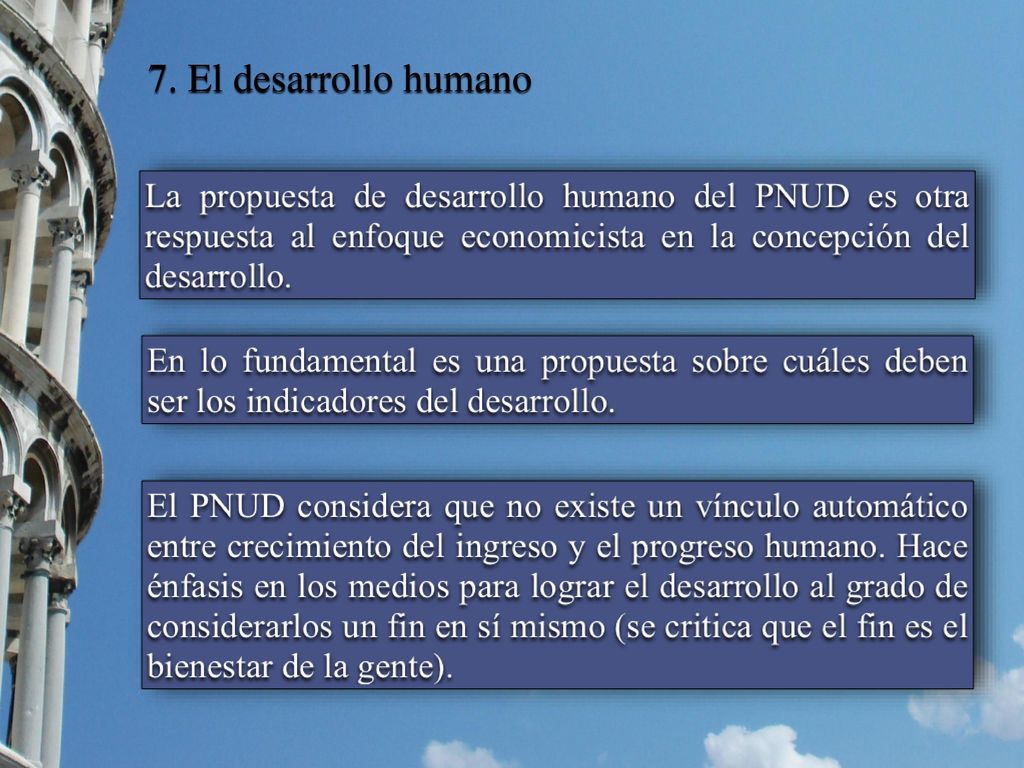 7. El desarrollo humano

La propuesta de desarrollo humano del PNUD es otra respuesta al enfoque economicista en la concepción del desarrollo.

En lo fundamental es una propuesta sobre cuáles deben ser los indicadores del desarrollo.

El PNUD considera que no existe un vínculo automático entre crecimiento del ingreso y el progreso humano. Hace énfasis en los medios para lograr el desarrollo al grado de considerarlos un fin en sí mismo (se critica que el fin es el bienestar de la gente).